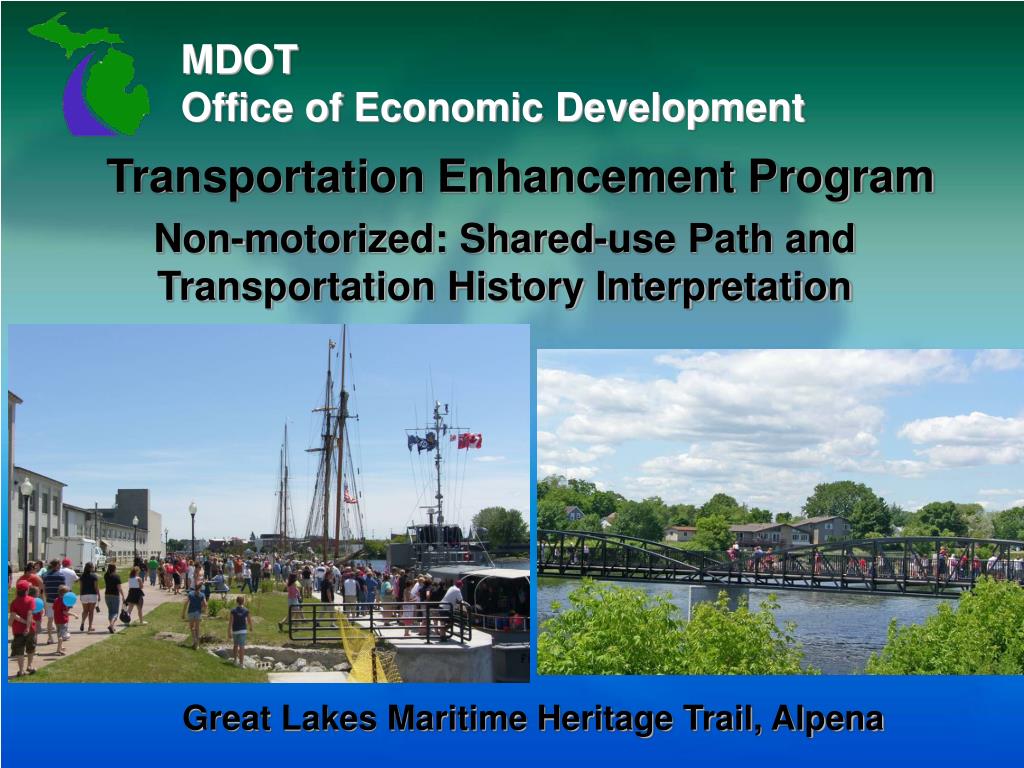 MDOT
Office of Economic Development

Transportation Enhancement Program

Non-motorized: Shared-use Path and Transportation History Interpretation

Great Lakes Maritime Heritage Trail, Alpena